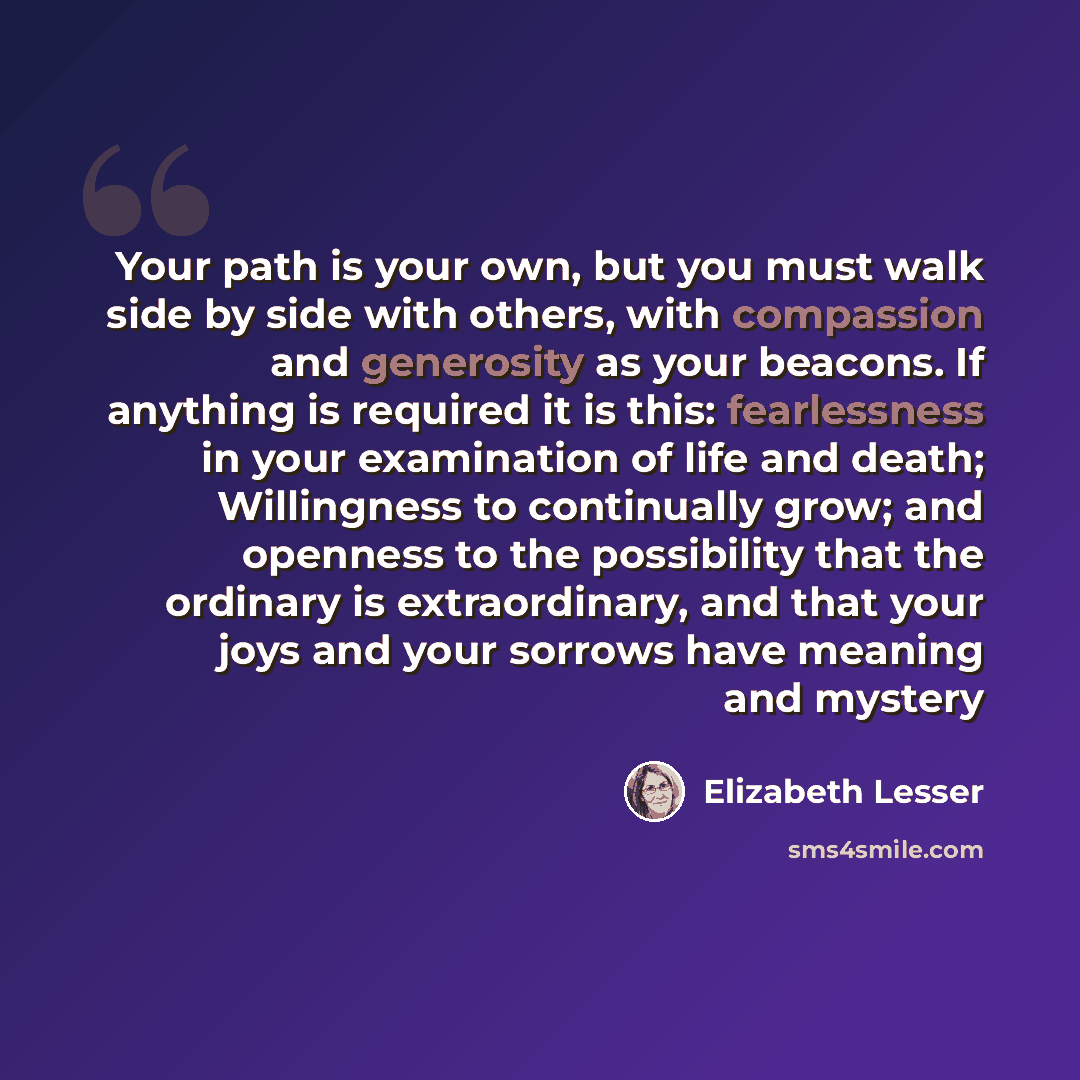 Your path is your own, but you must walk side by side with others, with compassion and generosity as your beacons. If anything is required it is this: fearlessness in your examination of life and death; Willingness to continually grow; and openness to the possibility that the ordinary is extraordinary, and that your joys and your sorrows have meaning and mystery

Elizabeth Lesser

sms4smile.com